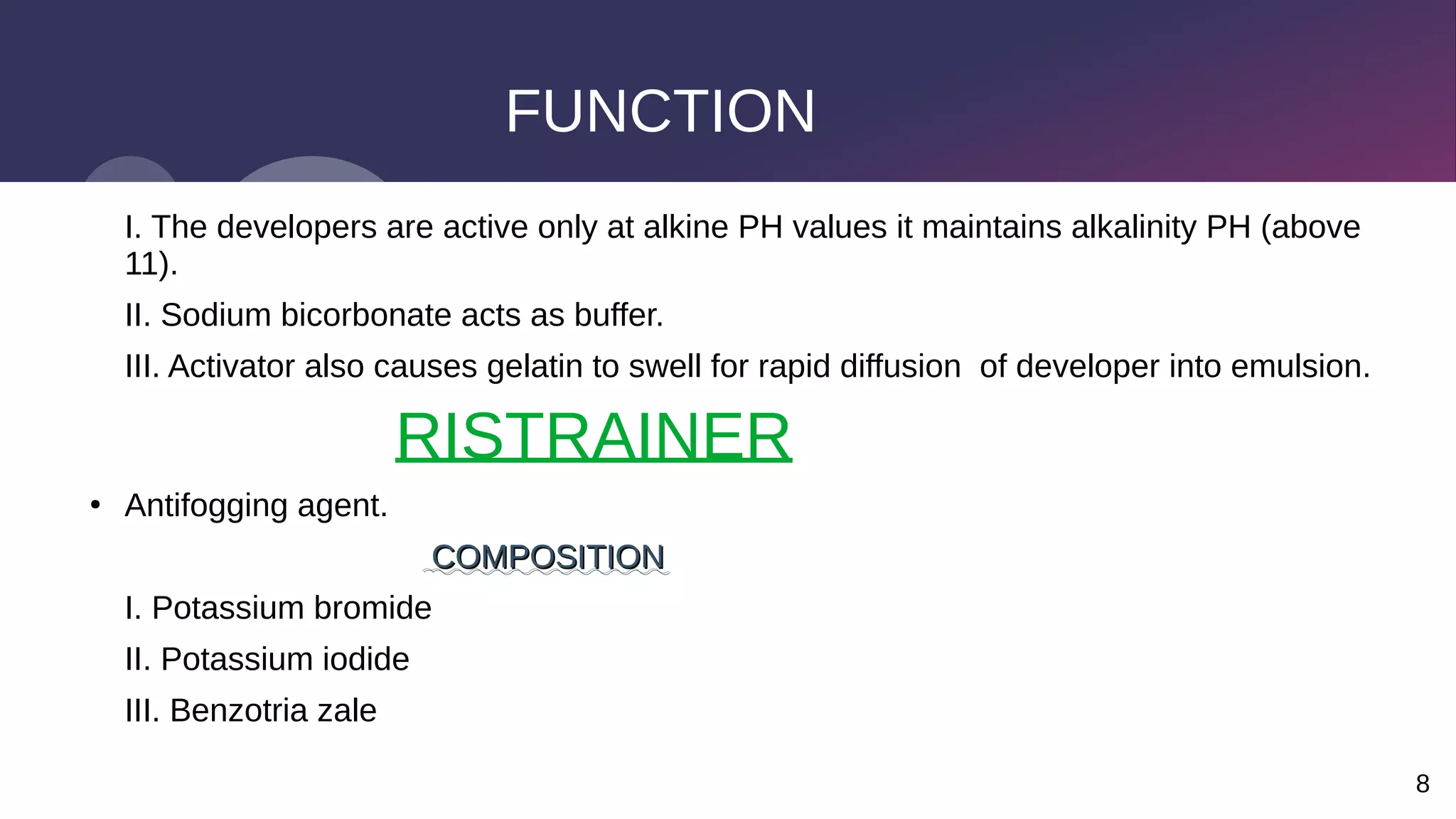 FUNCTION

I. The developers are active only at alkine PH values it maintains alkalinity PH (above 11).

II. Sodium bicorbonate acts as buffer.

III. Activator also causes gelatin to swell for rapid diffusion of developer into emulsion.

RISTRAINER

• Antifogging agent.

COMPOSITION

I. Potassium bromide

II. Potassium iodide

III. Benzotria zale

8